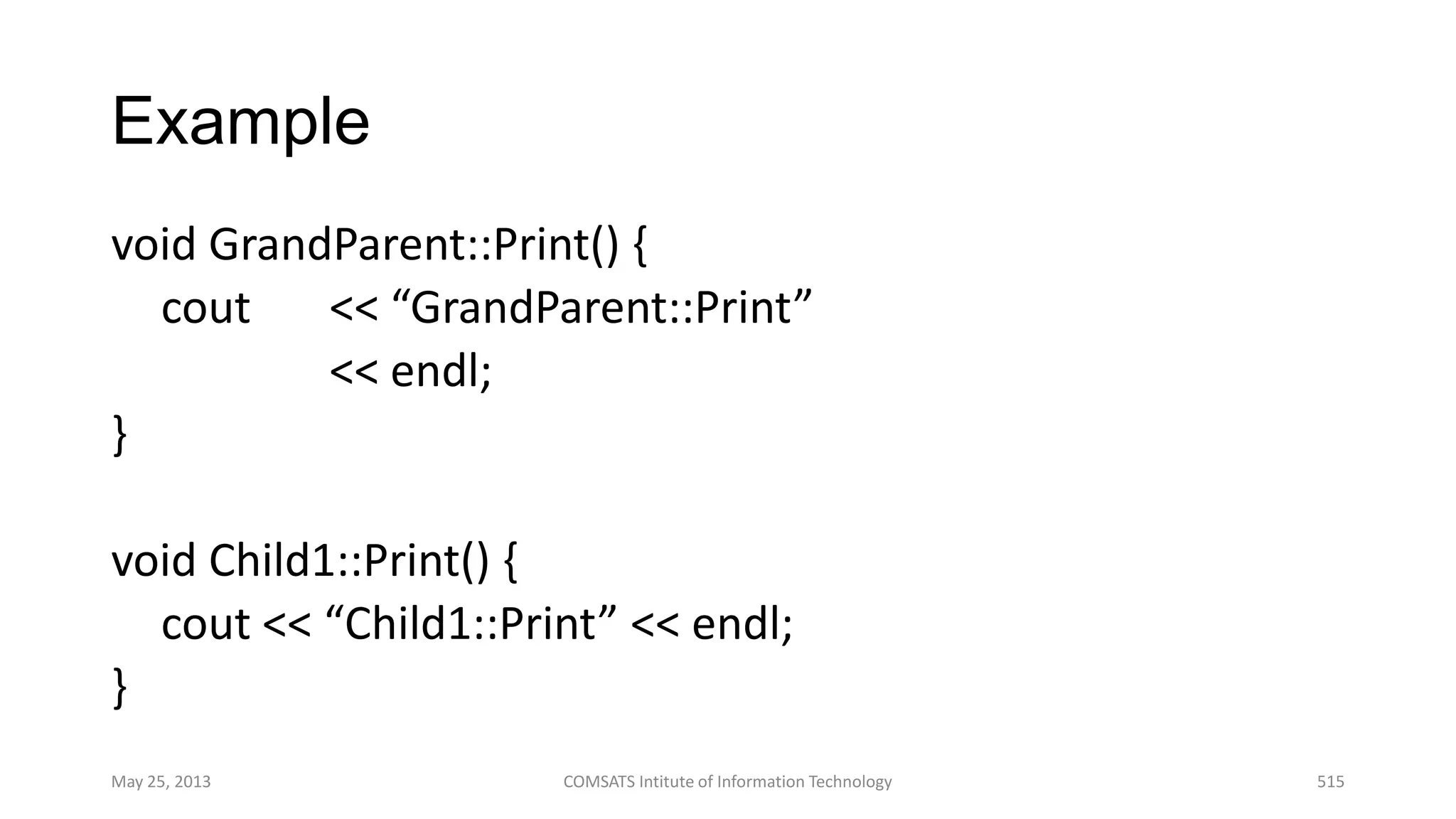 Example

void GrandParent::Print() {
cout << “GrandParent::Print”
<< endl;
}

void Child1::Print() {
cout << “Child1::Print” << endl;
}

May 25, 2013
COMSATS Intitute of Information Technology
515